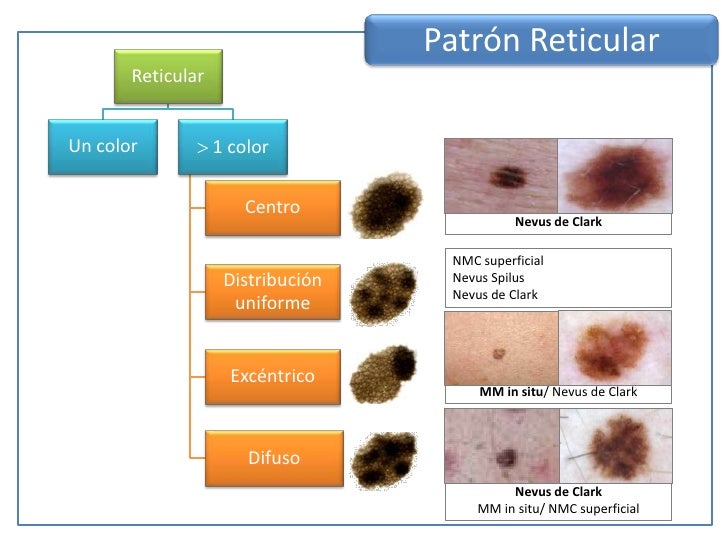 Patrón Reticular

Reticular

Un color

> 1 color

Centro

Distribución uniforme

Excéntrico

Difuso

Nevus de Clark

NMC superficial
Nevus Spilus
Nevus de Clark

MM in situ/ Nevus de Clark

Nevus de Clark
MM in situ/ NMC superficial